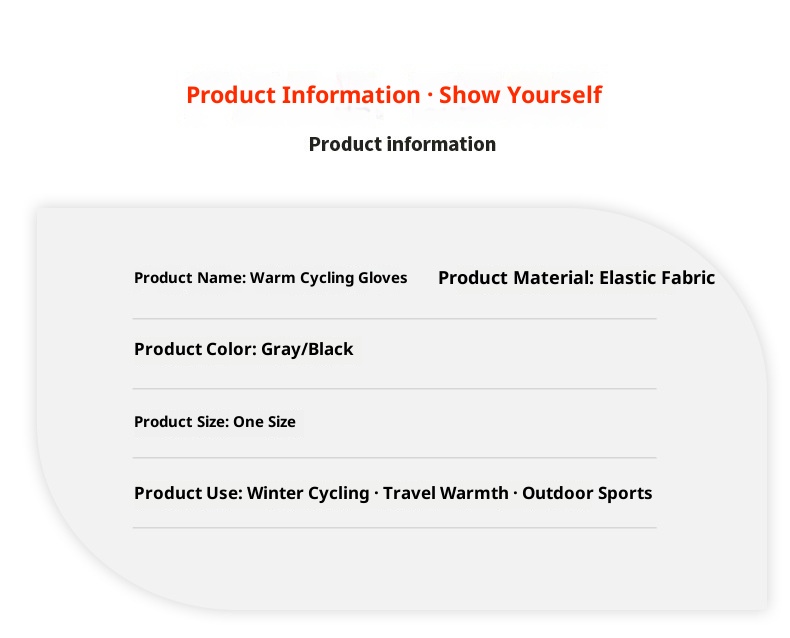 Product Information · Show Yourself

Product information

Product Name: Warm Cycling Gloves

Product Material: Elastic Fabric

Product Color: Gray/Black

Product Size: One Size

Product Use: Winter Cycling · Travel Warmth · Outdoor Sports